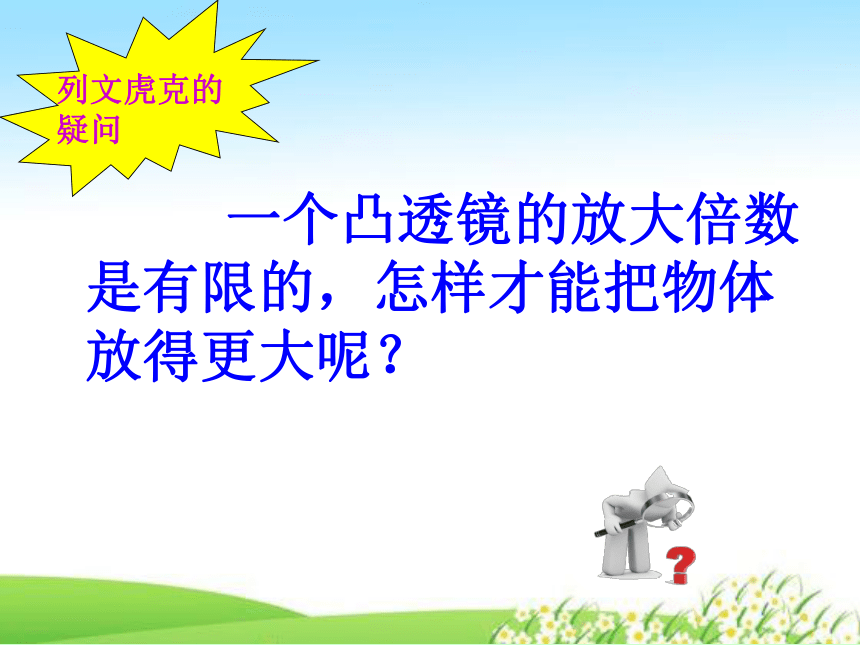 列文虎克的疑问

一个凸透镜的放大倍数是有限的，怎样才能把物体放得更大呢？

?